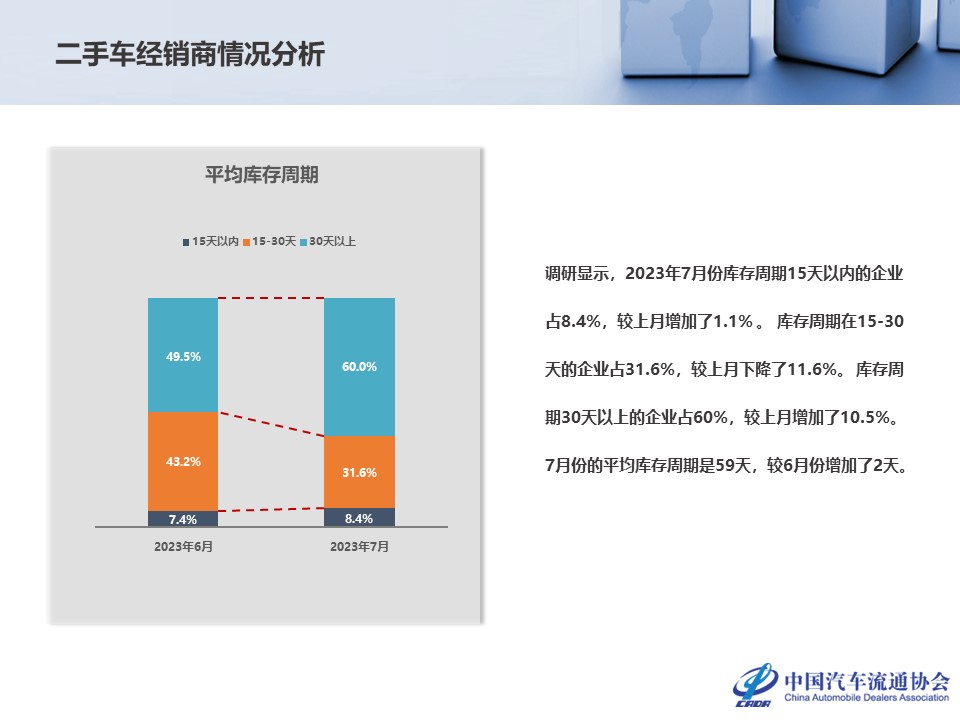 二手车经销商情况分析

平均库存周期

15天以内 15-30天 30天以上

49.5%

43.2%

7.4%

60.0%

31.6%

8.4%

2023年6月

2023年7月

调研显示，2023年7月份库存周期15天以内的企业占8.4%，较上月增加了1.1%。 库存周期在15-30天的企业占31.6%，较上月下降了11.6%。 库存周期30天以上的企业占60%，较上月增加了10.5%。

7月份的平均库存周期是59天，较6月份增加了2天。

CADA 中国汽车流通协会 China Automobile Dealers Association